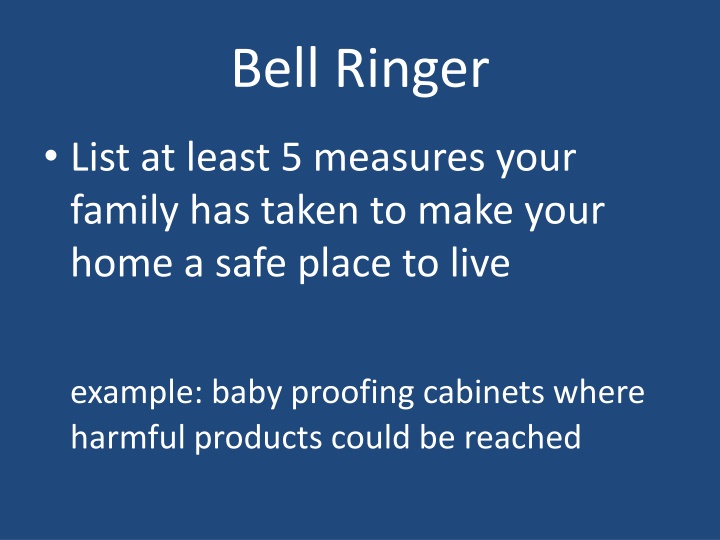 Bell Ringer

• List at least 5 measures your family has taken to make your home a safe place to live

example: baby proofing cabinets where harmful products could be reached